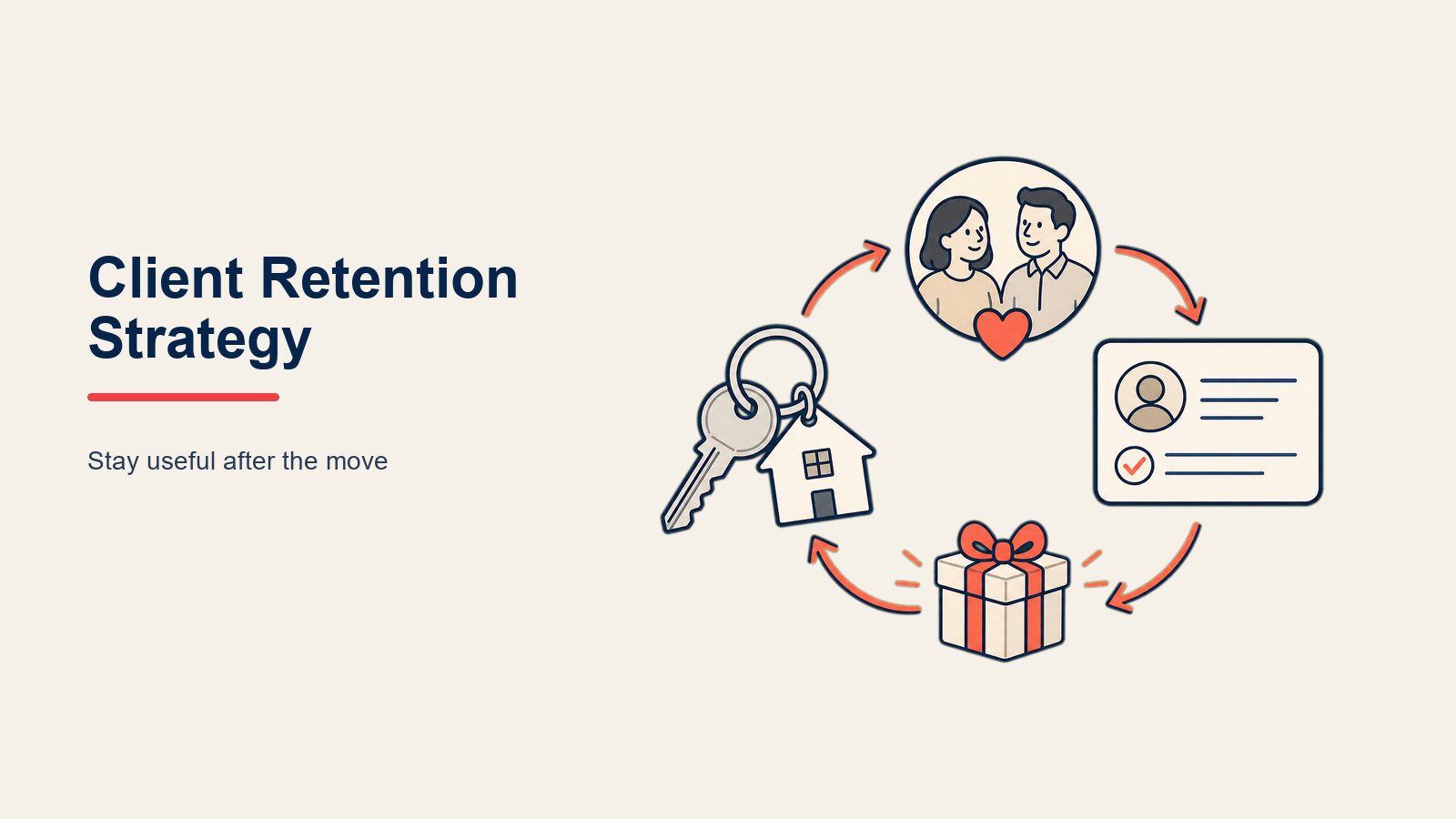 Client Retention Strategy

Stay useful after the move